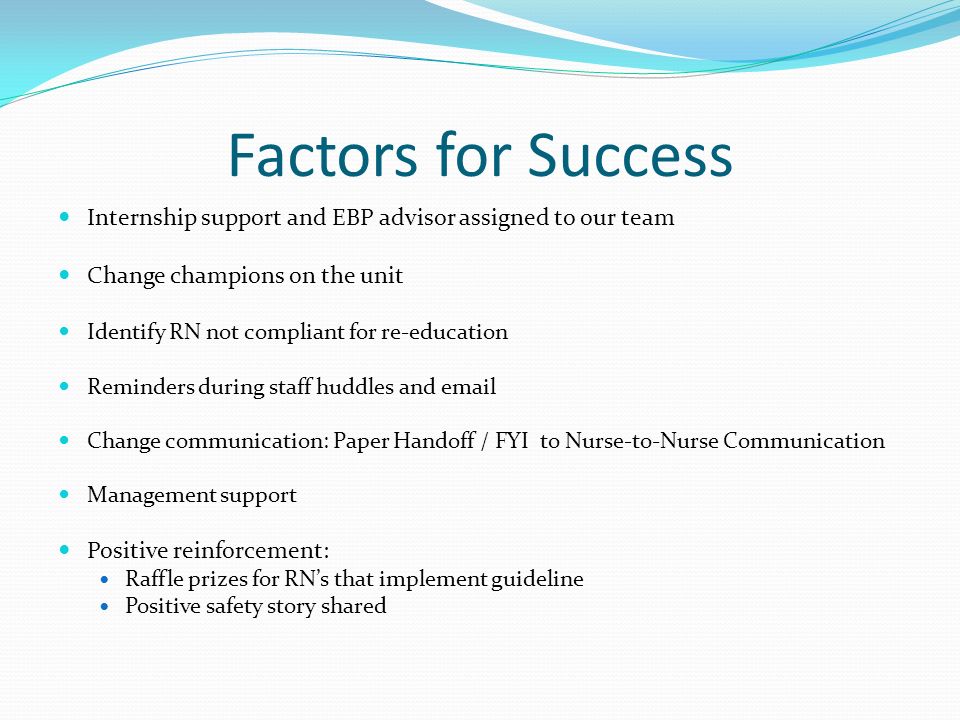 Factors for Success

- Internship support and EBP advisor assigned to our team
- Change champions on the unit
- Identify RN not compliant for re-education
- Reminders during staff huddles and email
- Change communication: Paper Handoff / FYI to Nurse-to-Nurse Communication
- Management support
- Positive reinforcement:
  - Raffle prizes for RN's that implement guideline
  - Positive safety story shared